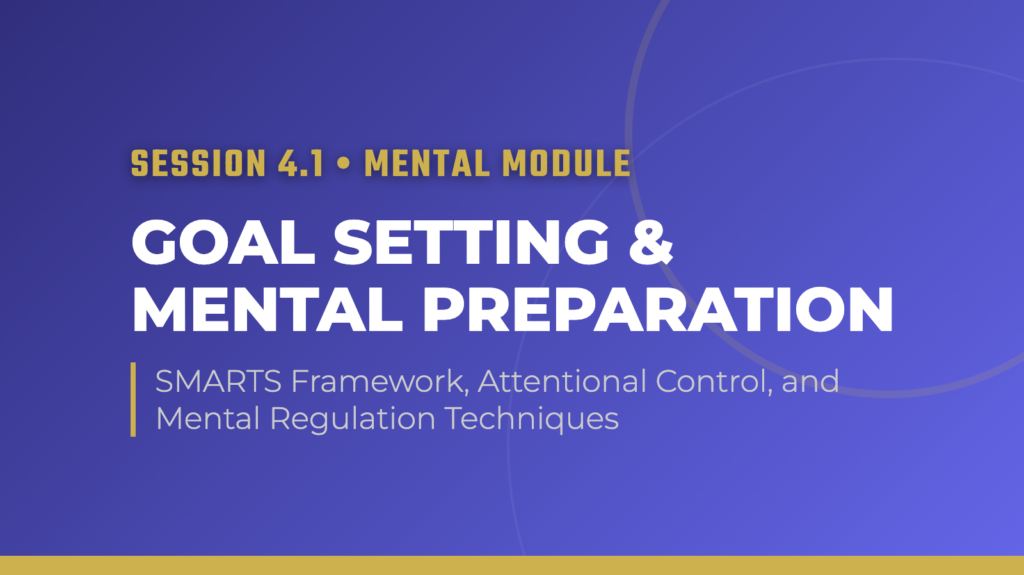 SESSION 4.1 • MENTAL MODULE

GOAL SETTING & MENTAL PREPARATION

SMARTS Framework, Attentional Control, and Mental Regulation Techniques